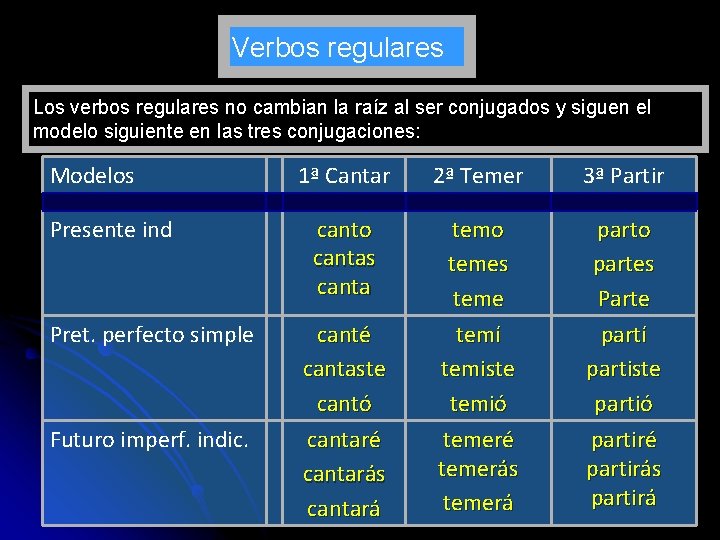 Verbos regulares

Los verbos regulares no cambian la raíz al ser conjugados y siguen el modelo siguiente en las tres conjugaciones:

| Modelos | | 1ª Cantar | 2ª Temer | 3ª Partir |
|---|---|---|---|---|
| | | | | |
| Presente ind | | canto cantas canta | temo temes teme | parto partes Parte |
| Pret. perfecto simple | | canté cantaste cantó | temí temiste temió | partí partiste partió |
| Futuro imperf. indic. | | cantaré cantarás cantará | temeré temerás temerá | partiré partirás partirá |